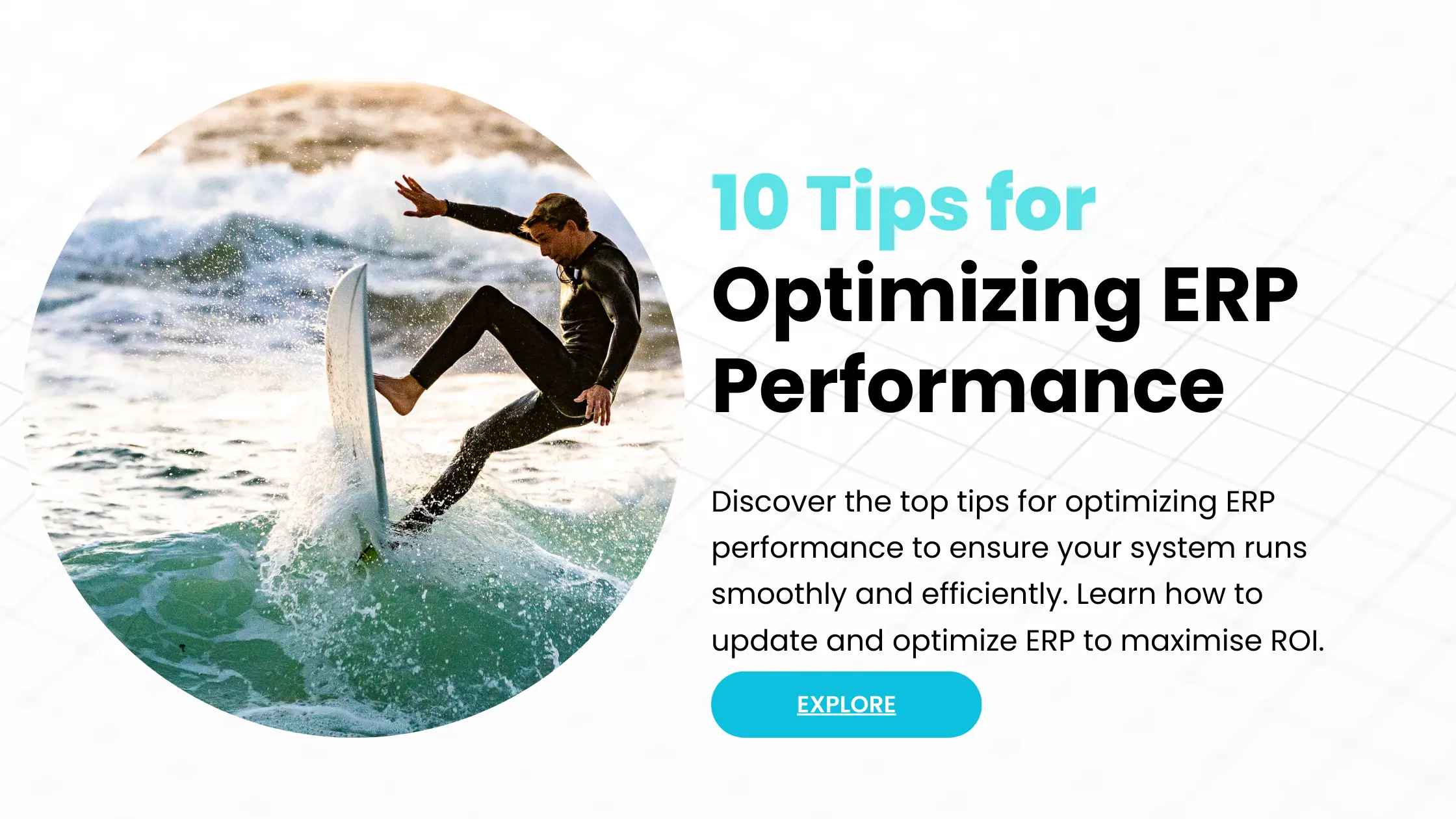 10 Tips for
Optimizing ERP
Performance

Discover the top tips for optimizing ERP performance to ensure your system runs smoothly and efficiently. Learn how to update and optimize ERP to maximise ROI.

EXPLORE